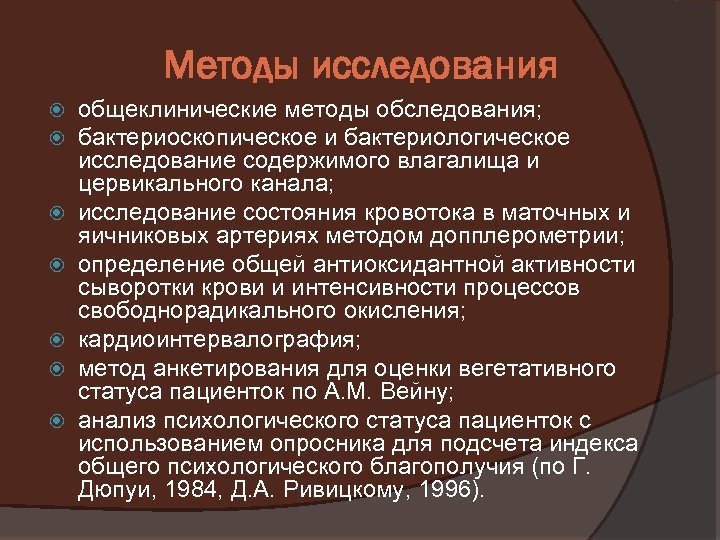 Методы исследования

общеклинические методы обследования;

бактериоскопическое и бактериологическое исследование содержимого влагалища и цервикального канала;

исследование состояния кровотока в маточных и яичниковых артериях методом допплерометрии;

определение общей антиоксидантной активности сыворотки крови и интенсивности процессов свободнорадикального окисления;

кардиоинтервалография;

метод анкетирования для оценки вегетативного статуса пациенток по А.М. Вейну;

анализ психологического статуса пациенток с использованием опросника для подсчета индекса общего психологического благополучия (по Г. Дюпуи, 1984, Д.А. Ривицкому, 1996).